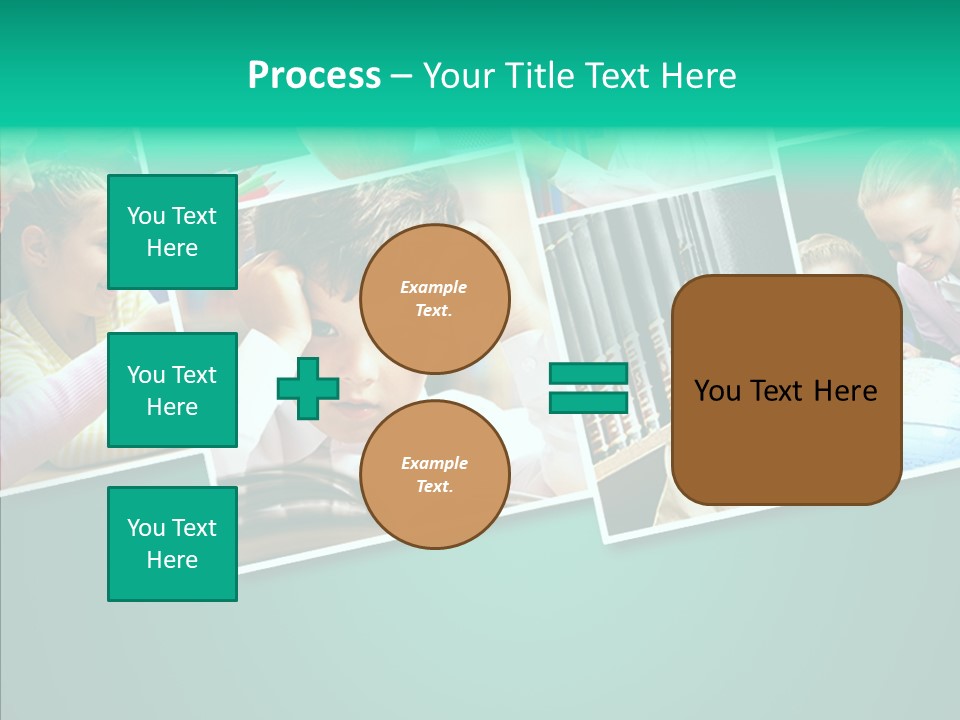 Process – Your Title Text Here

You Text Here

You Text Here

You Text Here

Example Text.

Example Text.

You Text Here